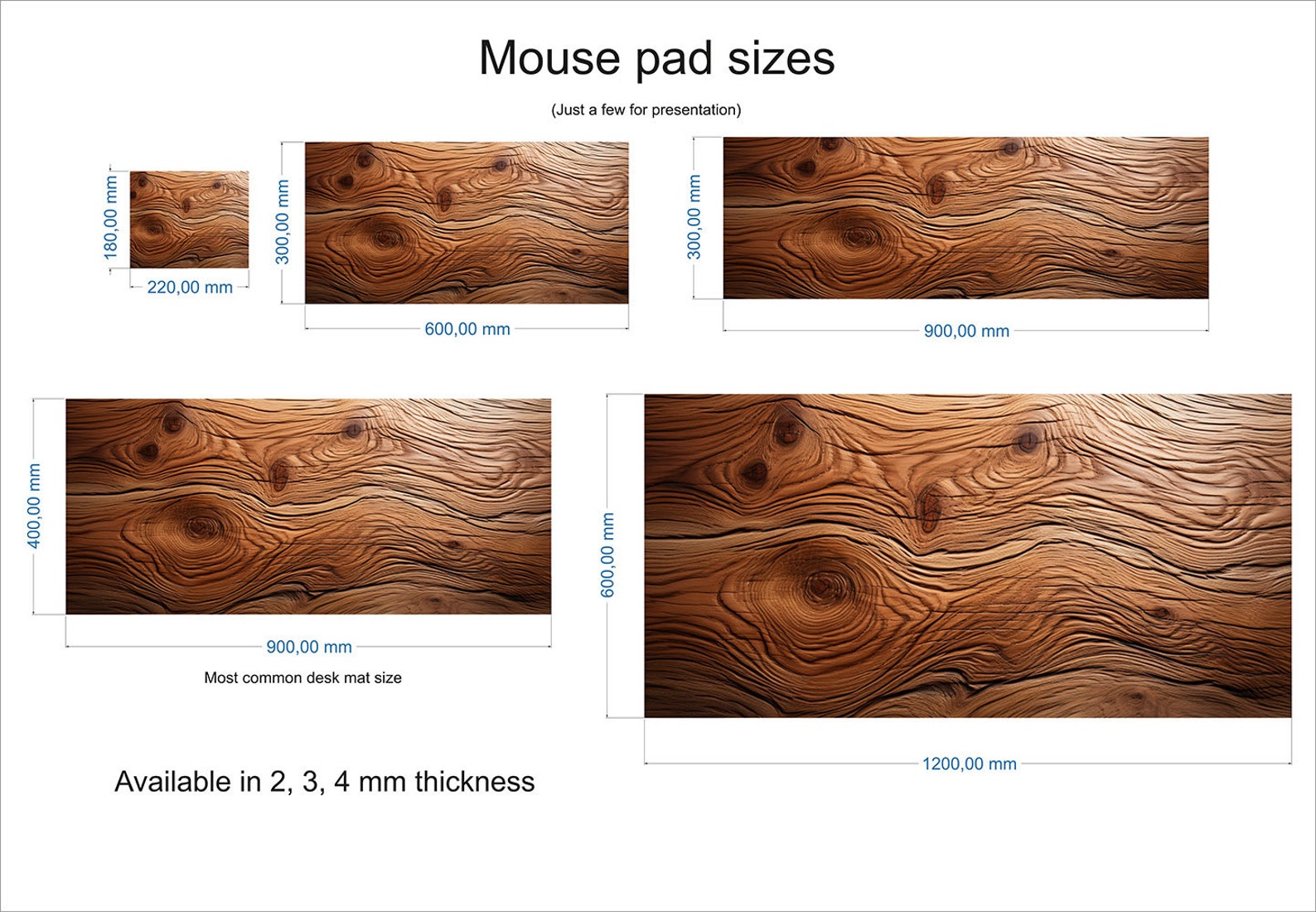 Mouse pad sizes

(Just a few for presentation)

180,00 mm

220,00 mm

300,00 mm

600,00 mm

300,00 mm

900,00 mm

400,00 mm

900,00 mm

Most common desk mat size

600,00 mm

1200,00 mm

Available in 2, 3, 4 mm thickness